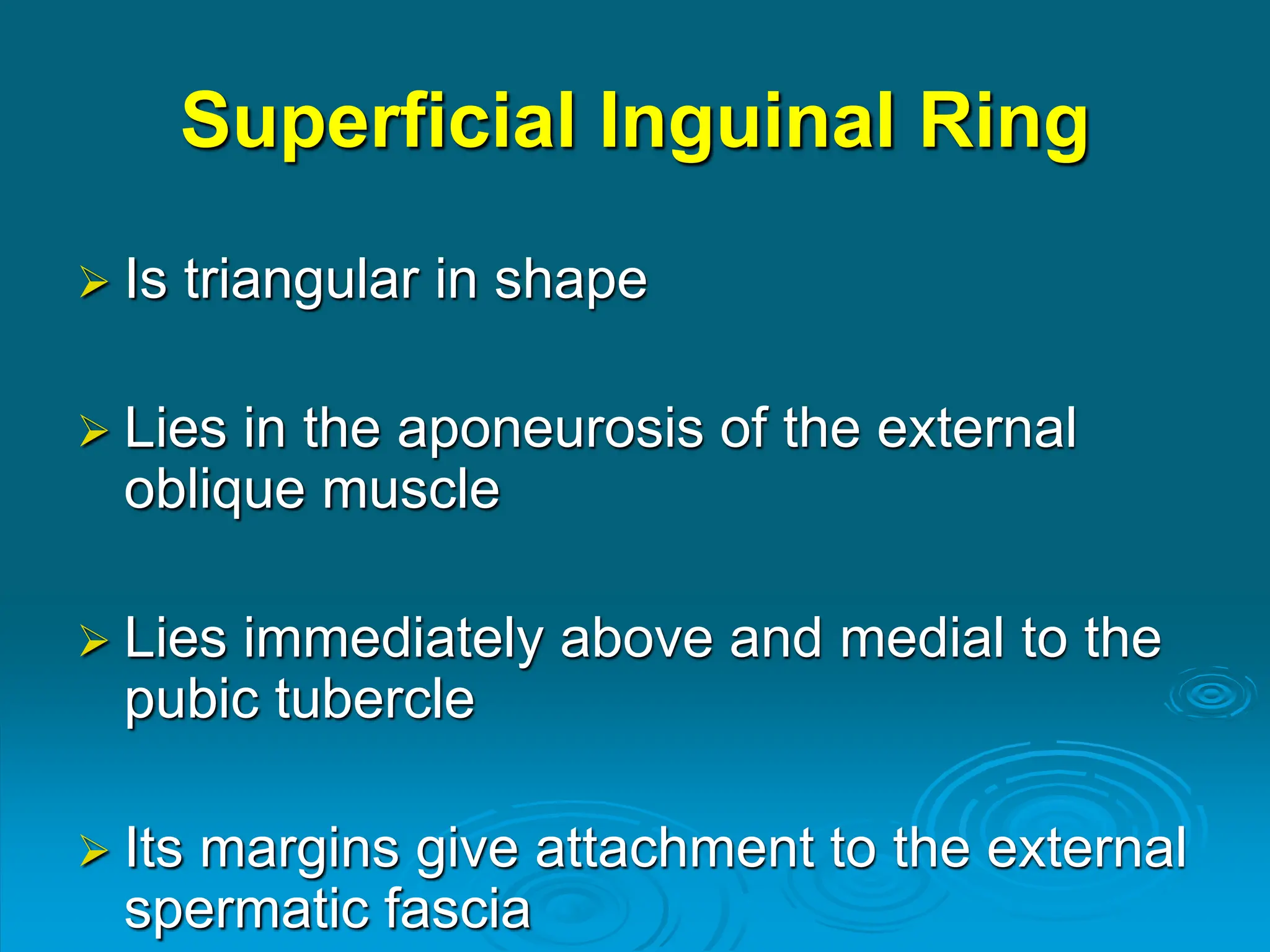 Superficial Inguinal Ring

➢ Is triangular in shape

➢ Lies in the aponeurosis of the external oblique muscle

➢ Lies immediately above and medial to the pubic tubercle

➢ Its margins give attachment to the external spermatic fascia